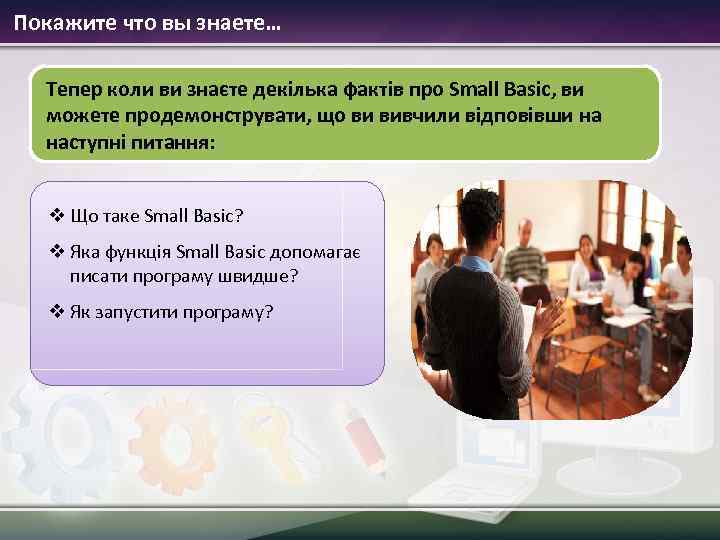 Покажите что вы знаете…

Тепер коли ви знаєте декілька фактів про Small Basic, ви можете продемонструвати, що ви вивчили відповівши на наступні питання:

❖ Що таке Small Basic?

❖ Яка функція Small Basic допомагає писати програму швидше?

❖ Як запустити програму?